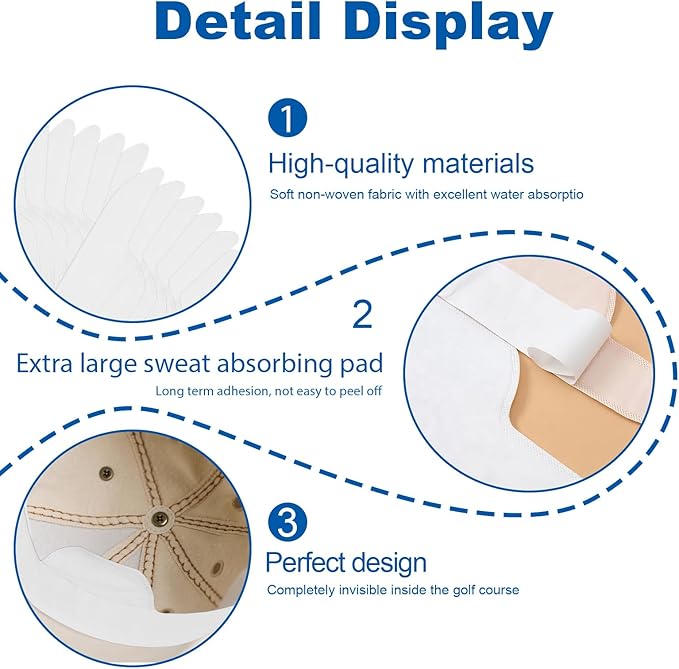 Detail Display

1

High-quality materials

Soft non-woven fabric with excellent water absorptio

2

Extra large sweat absorbing pad

Long term adhesion, not easy to peel off

3

Perfect design

Completely invisible inside the golf course